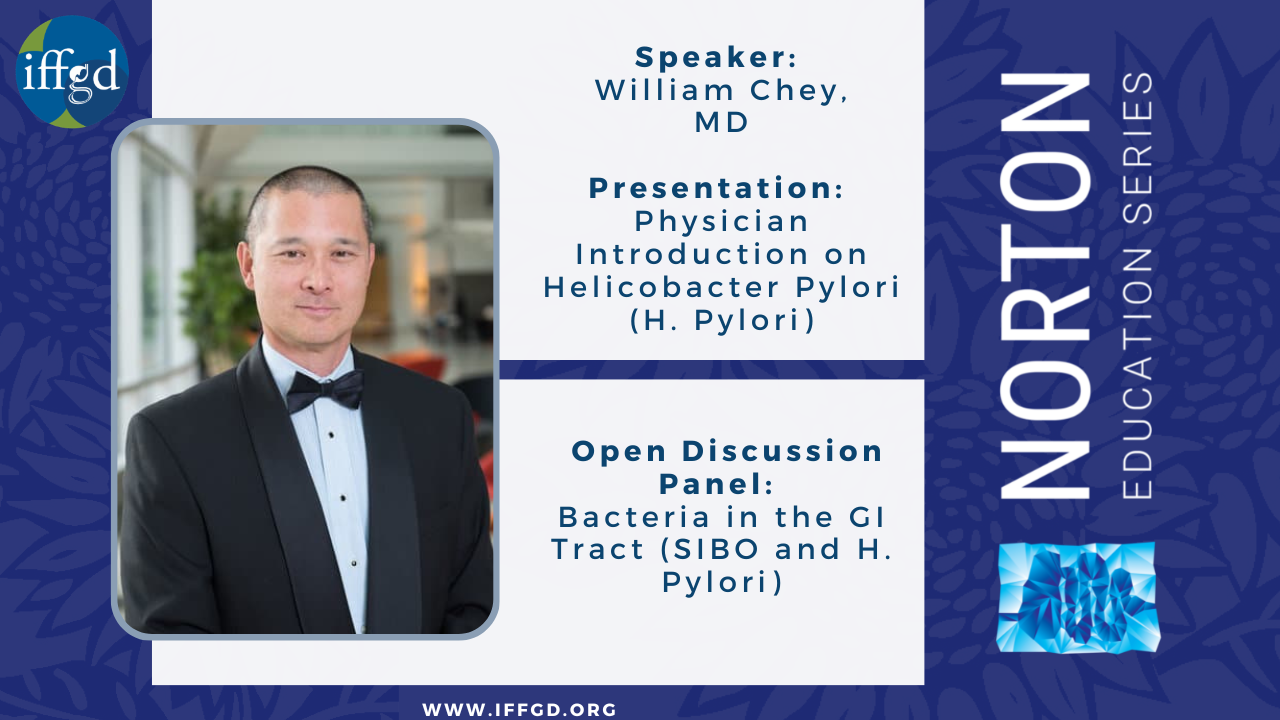 iffgd

Speaker:
William Chey, MD

Presentation:
Physician Introduction on Helicobacter Pylori (H. Pylori)

Open Discussion Panel:
Bacteria in the GI Tract (SIBO and H. Pylori)

NORTON
EDUCATION SERIES

WWW.IFFGD.ORG